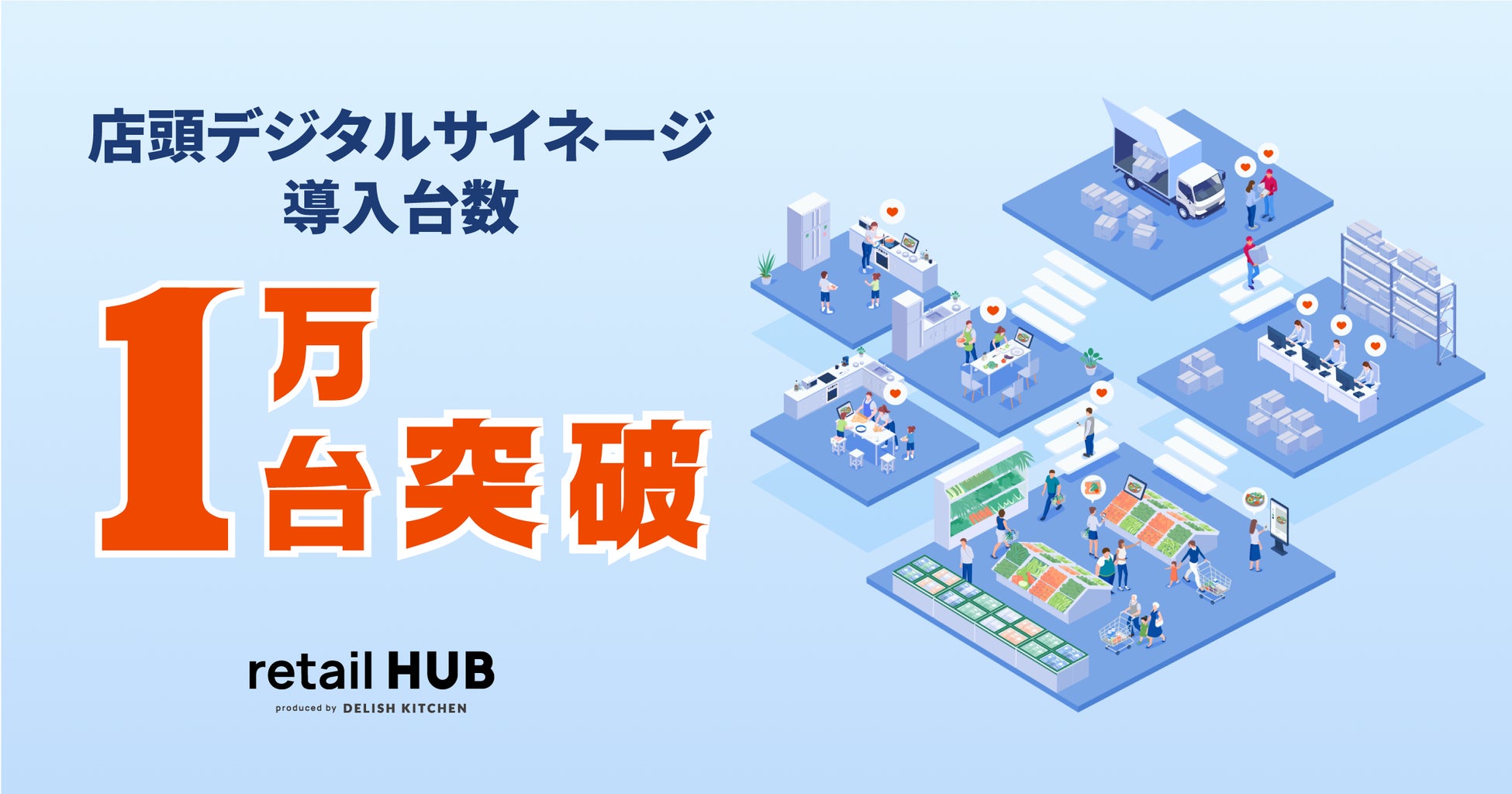 店頭デジタルサイネージ
導入台数

1万台突破

retail HUB
produced by DELISH KITCHEN